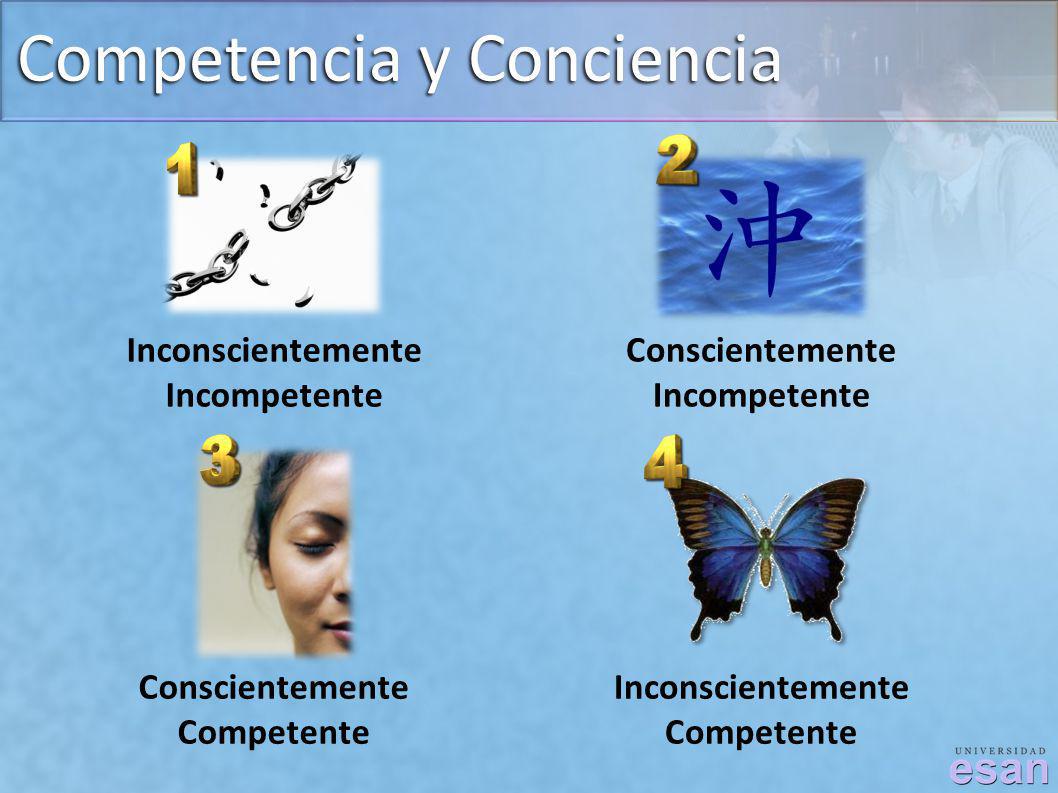 Competencia y Conciencia

1

Inconscientemente Incompetente

2

沖

Conscientemente Incompetente

3

Conscientemente Competente

4

Inconscientemente Competente

UNIVERSIDAD
esan